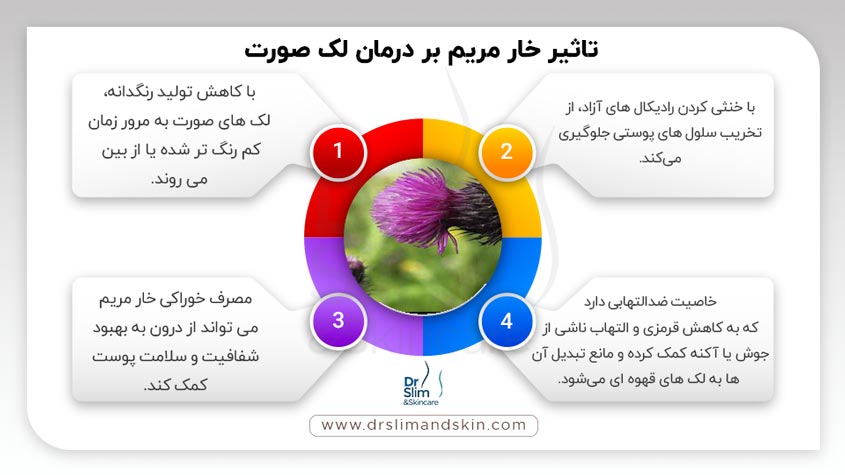 تاثیر خار مریم بر درمان لک صورت

1
با کاهش تولید رنگدانه، لک های صورت به مرور زمان کم رنگ تر شده یا از بین می روند.

2
با خنثی کردن رادیکال های آزاد، از تخریب سلول های پوستی جلوگیری می‌کند.

3
مصرف خوراکی خار مریم می تواند از درون به بهبود شفافیت و سلامت پوست کمک کند.

4
خاصیت ضدالتهابی دارد که به کاهش قرمزی و التهاب ناشی از جوش یا آکنه کمک کرده و مانع تبدیل آن ها به لک های قهوه ای می‌شود.

Dr Slim &Skincare

www.drslimandskin.com